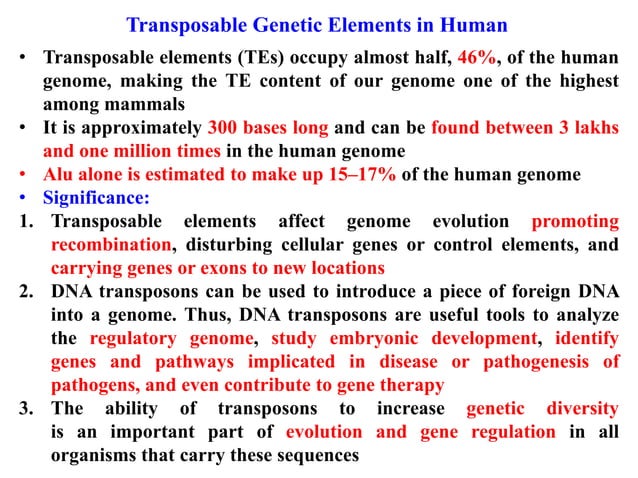 Transposable Genetic Elements in Human

• Transposable elements (TEs) occupy almost half, 46%, of the human genome, making the TE content of our genome one of the highest among mammals

• It is approximately 300 bases long and can be found between 3 lakhs and one million times in the human genome

• Alu alone is estimated to make up 15–17% of the human genome

• Significance:

1. Transposable elements affect genome evolution promoting recombination, disturbing cellular genes or control elements, and carrying genes or exons to new locations

2. DNA transposons can be used to introduce a piece of foreign DNA into a genome. Thus, DNA transposons are useful tools to analyze the regulatory genome, study embryonic development, identify genes and pathways implicated in disease or pathogenesis of pathogens, and even contribute to gene therapy

3. The ability of transposons to increase genetic diversity is an important part of evolution and gene regulation in all organisms that carry these sequences